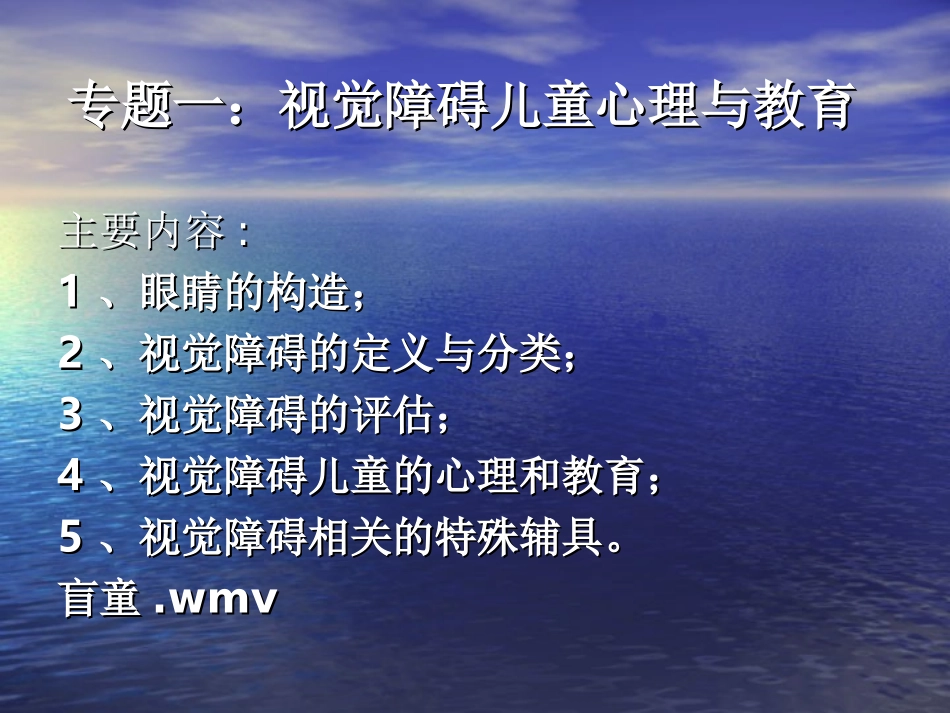 专题一：视觉障碍儿童心理与教育

主要内容：
1 、眼睛的构造；
2 、视觉障碍的定义与分类；
3 、视觉障碍的评估；
4 、视觉障碍儿童的心理和教育；
5 、视觉障碍相关的特殊辅具。
盲童 .wmv